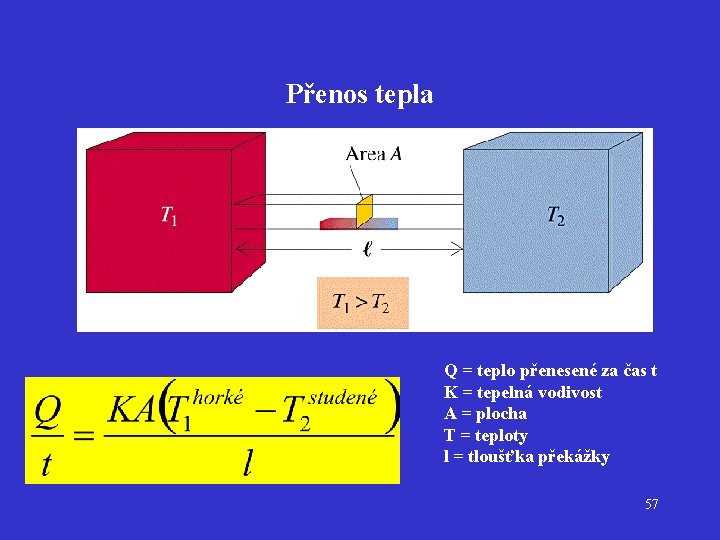 Přenos tepla

Area $A$

$T_1$

$T_2$

$\ell$

$T_1 > T_2$

$\frac{Q}{t} = \frac{KA\left(T_1^{horké} - T_2^{studené}\right)}{l}$

Q = teplo přenesené za čas t
K = tepelná vodivost
A = plocha
T = teploty
l = tloušťka překážky

57